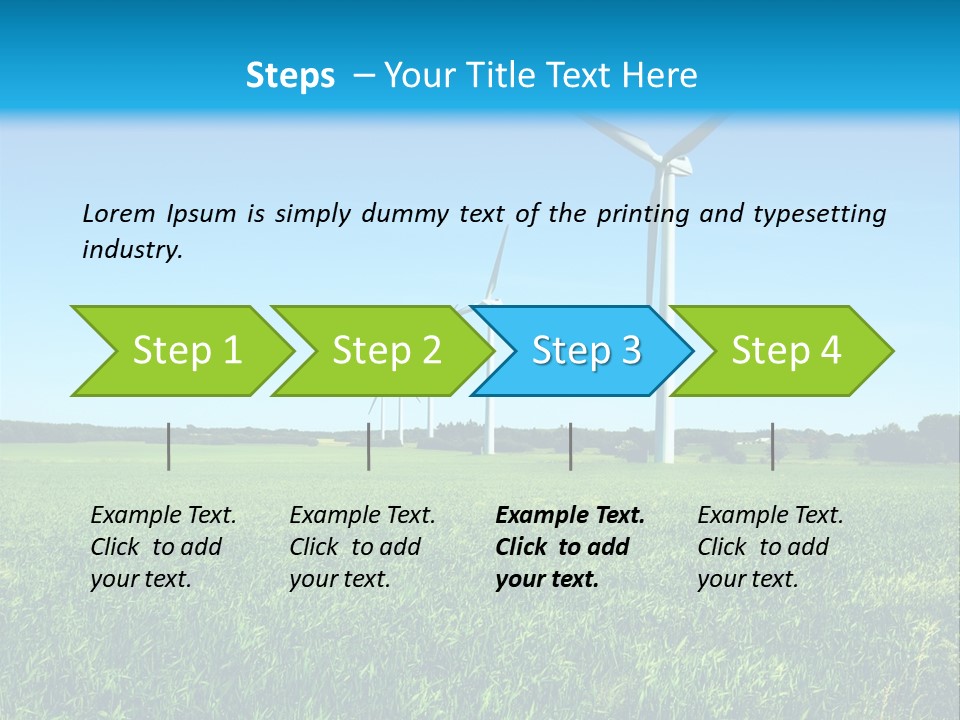 Steps – Your Title Text Here

Lorem Ipsum is simply dummy text of the printing and typesetting industry.

Step 1

Step 2

Step 3

Step 4

Example Text. Click to add your text.

Example Text. Click to add your text.

Example Text. Click to add your text.

Example Text. Click to add your text.